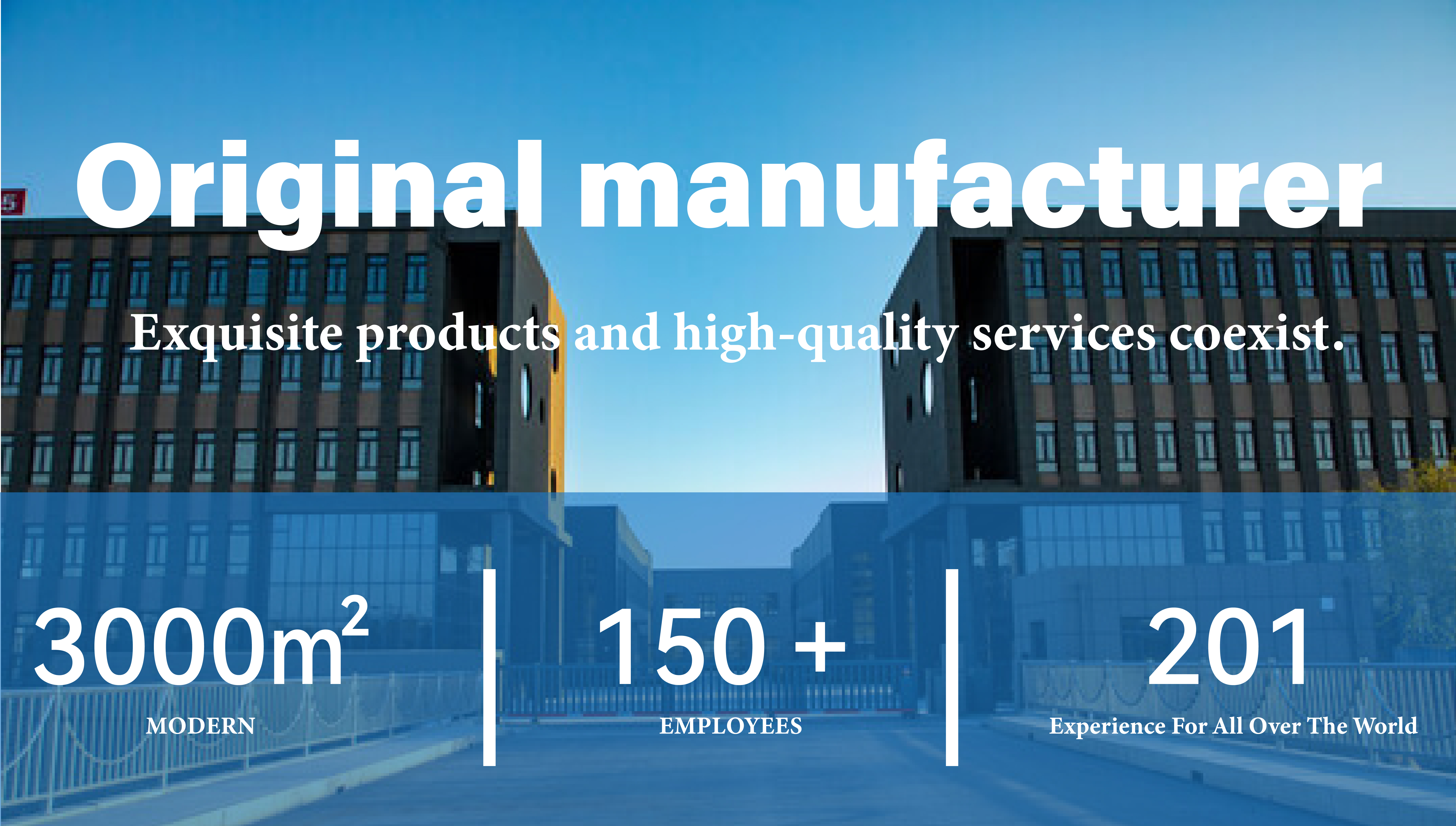 Original manufacturer

Exquisite products and high-quality services coexist.

$3000m^2$
MODERN

150 +
EMPLOYEES

201
Experience For All Over The World